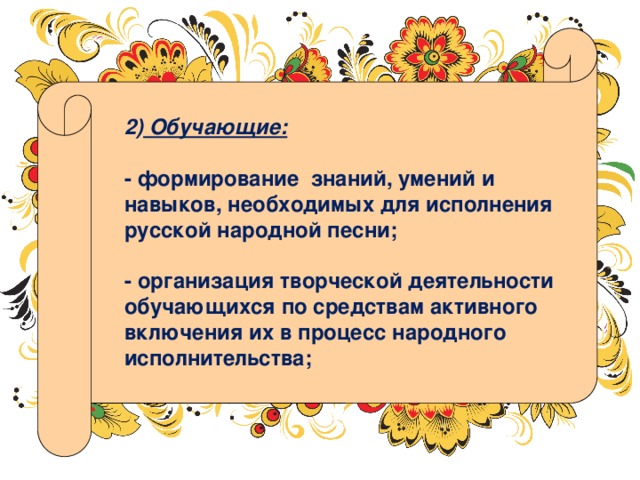 2) Обучающие:

- формирование знаний, умений и навыков, необходимых для исполнения русской народной песни;

- организация творческой деятельности обучающихся по средствам активного включения их в процесс народного исполнительства;